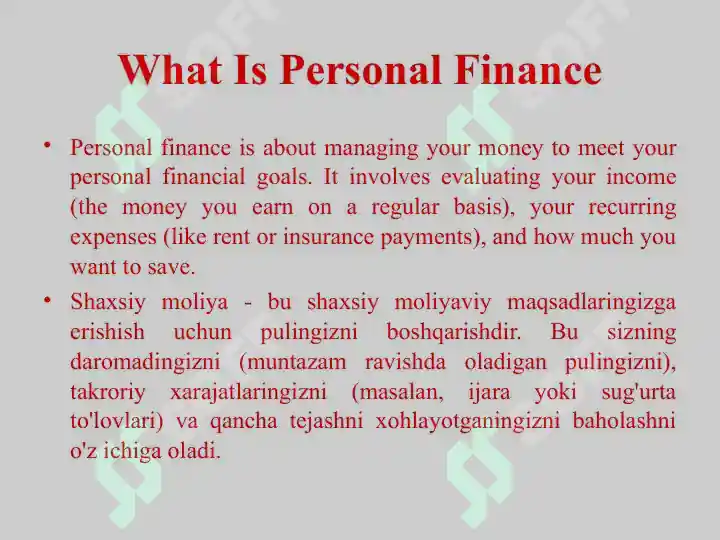 What Is Personal Finance

• Personal finance is about managing your money to meet your personal financial goals. It involves evaluating your income (the money you earn on a regular basis), your recurring expenses (like rent or insurance payments), and how much you want to save.

• Shaxsiy moliya - bu shaxsiy moliyaviy maqsadlaringizga erishish uchun pulingizni boshqarishdir. Bu sizning daromadingizni (muntazam ravishda oladigan pulingizni), takroriy xarajatlaringizni (masalan, ijara yoki sug'urta to'lovlari) va qancha tejashni xohlayotganingizni baholashni o'z ichiga oladi.